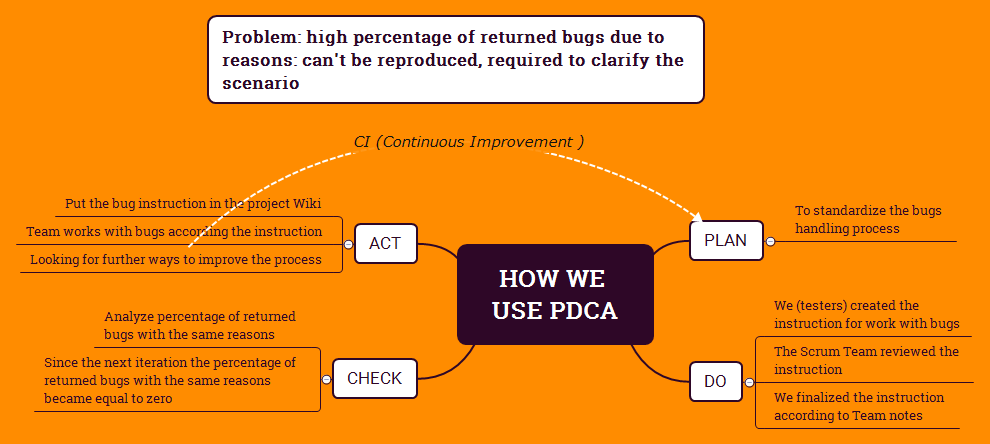 Problem: high percentage of returned bugs due to reasons: can't be reproduced, required to clarify the scenario

CI (Continuous Improvement )

HOW WE USE PDCA

PLAN

To standardize the bugs handling process

DO

We (testers) created the instruction for work with bugs

The Scrum Team reviewed the instruction

We finalized the instruction according to Team notes

CHECK

Analyze percentage of returned bugs with the same reasons

Since the next iteration the percentage of returned bugs with the same reasons became equal to zero

ACT

Put the bug instruction in the project Wiki

Team works with bugs according the instruction

Looking for further ways to improve the process